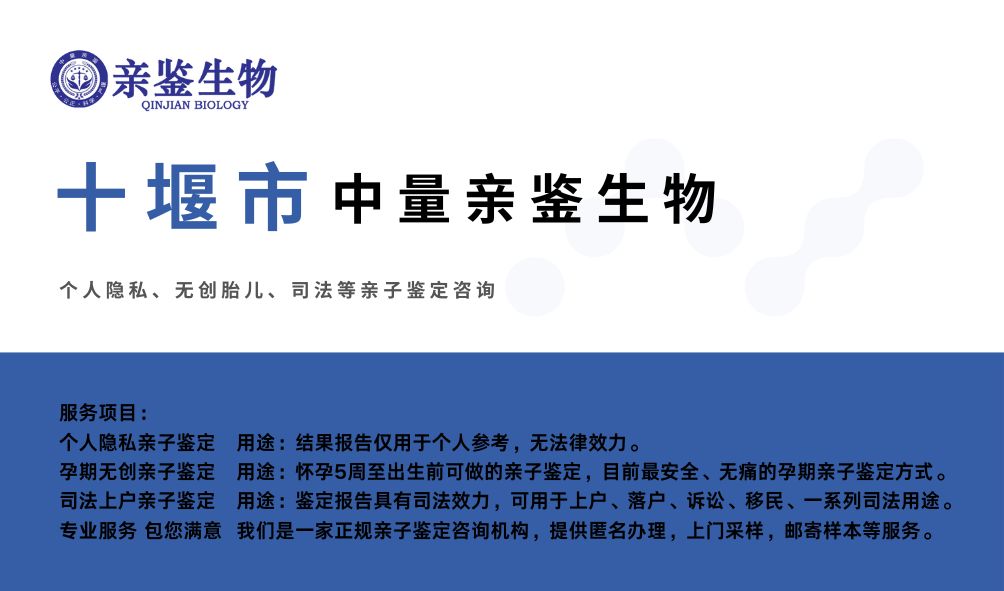 亲鉴生物
QINJIAN BIOLOGY

十堰市 中量亲鉴生物

个人隐私、无创胎儿、司法等亲子鉴定咨询

服务项目：
个人隐私亲子鉴定 用途：结果报告仅用于个人参考，无法律效力。
孕期无创亲子鉴定 用途：怀孕5周至出生前可做的亲子鉴定，目前最安全、无痛的孕期亲子鉴定方式。
司法上户亲子鉴定 用途：鉴定报告具有司法效力，可用于上户、落户、诉讼、移民、一系列司法用途。
专业服务 包您满意 我们是一家正规亲子鉴定咨询机构，提供匿名办理，上门采样，邮寄样本等服务。